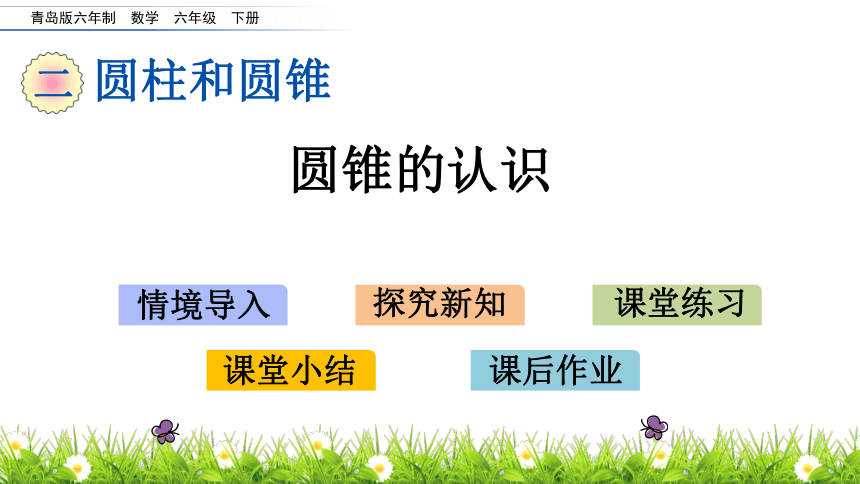 青岛版六年制　数学　六年级　下册

二 圆柱和圆锥

圆锥的认识

情境导入

探究新知

课堂练习

课堂小结

课后作业